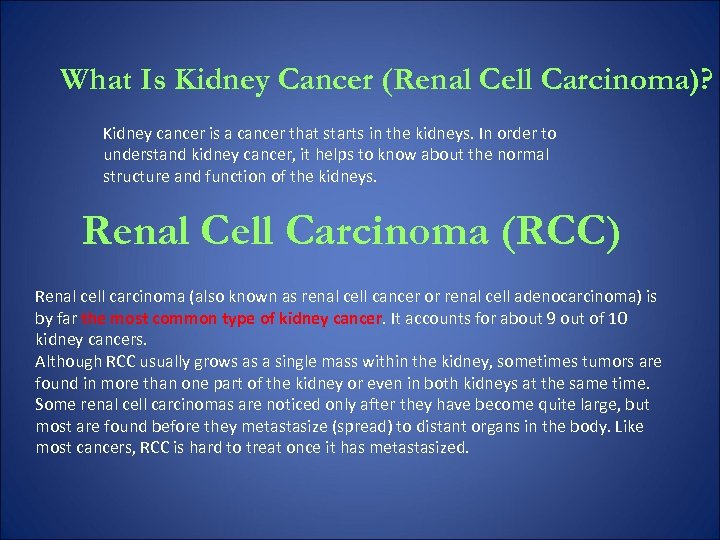 What Is Kidney Cancer (Renal Cell Carcinoma)?

Kidney cancer is a cancer that starts in the kidneys. In order to understand kidney cancer, it helps to know about the normal structure and function of the kidneys.

Renal Cell Carcinoma (RCC)

Renal cell carcinoma (also known as renal cell cancer or renal cell adenocarcinoma) is by far the most common type of kidney cancer. It accounts for about 9 out of 10 kidney cancers.
Although RCC usually grows as a single mass within the kidney, sometimes tumors are found in more than one part of the kidney or even in both kidneys at the same time. Some renal cell carcinomas are noticed only after they have become quite large, but most are found before they metastasize (spread) to distant organs in the body. Like most cancers, RCC is hard to treat once it has metastasized.